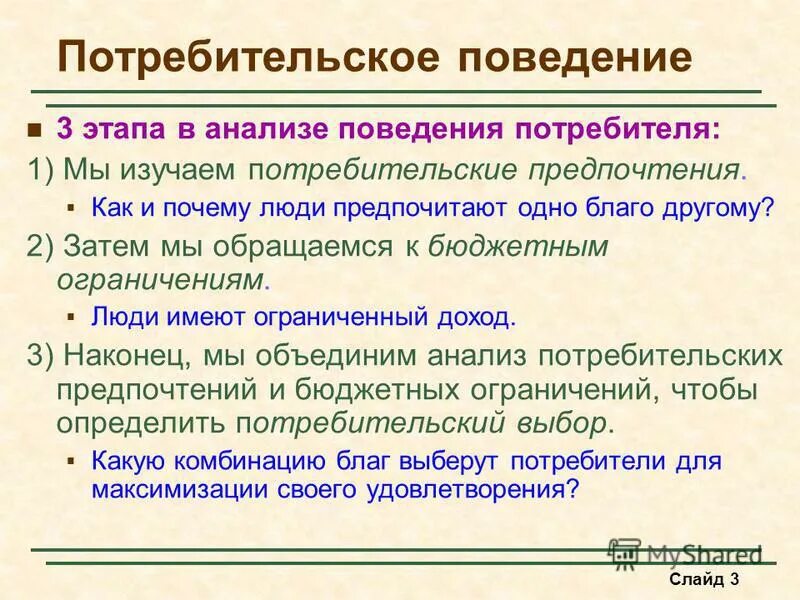 Потребительское поведение

3 этапа в анализе поведения потребителя:

1) Мы изучаем потребительские предпочтения.

Как и почему люди предпочитают одно благо другому?

2) Затем мы обращаемся к бюджетным ограничениям.

Люди имеют ограниченный доход.

3) Наконец, мы объединим анализ потребительских предпочтений и бюджетных ограничений, чтобы определить потребительский выбор.

Какую комбинацию благ выберут потребители для максимизации своего удовлетворения?

MyShared

Слайд 3